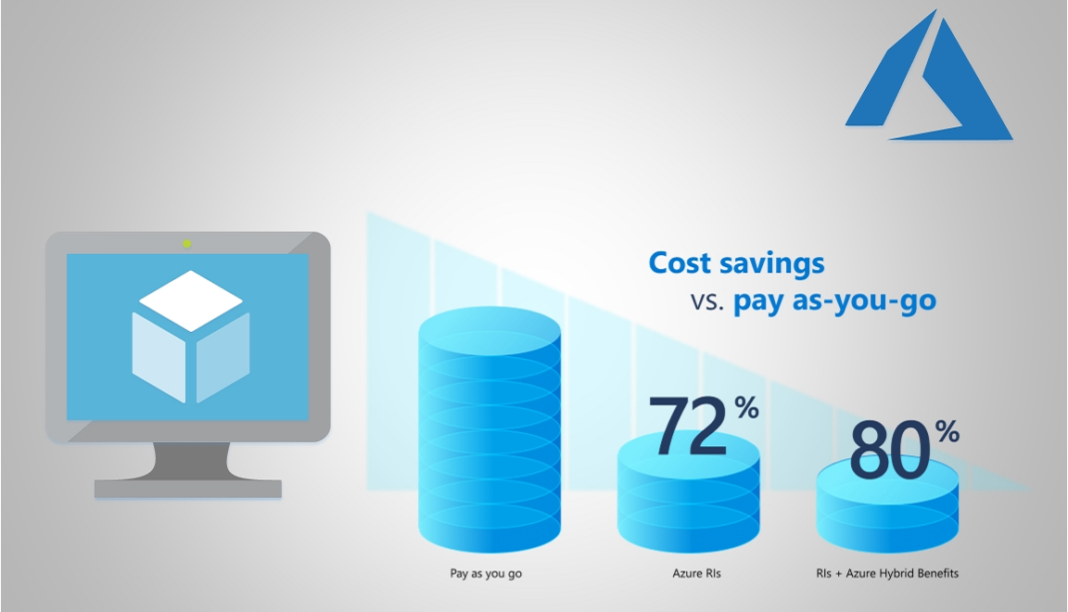 Cost savings
vs. pay as-you-go

72%

80%

Pay as you go

Azure RIs

RIs + Azure Hybrid Benefits